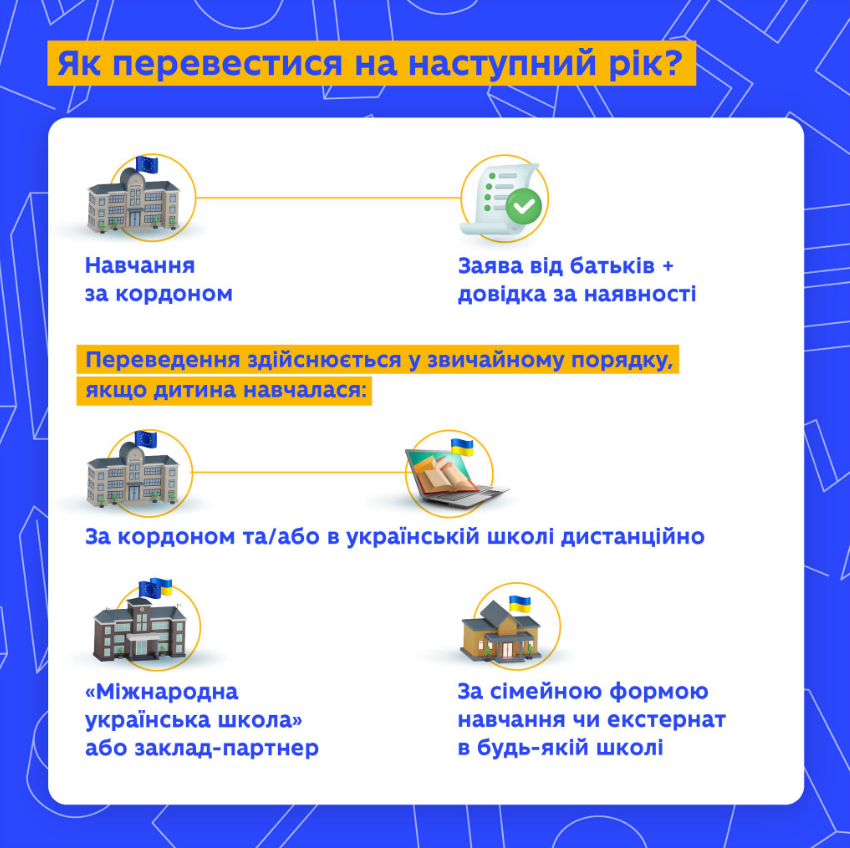 Як перевестися на наступний рік?

Навчання за кордоном

Заява від батьків + довідка за наявності

Переведення здійснюється у звичайному порядку, якщо дитина навчалася:

За кордоном та/або в українській школі дистанційно

«Міжнародна українська школа» або заклад-партнер

За сімейною формою навчання чи екстернат в будь-якій школі